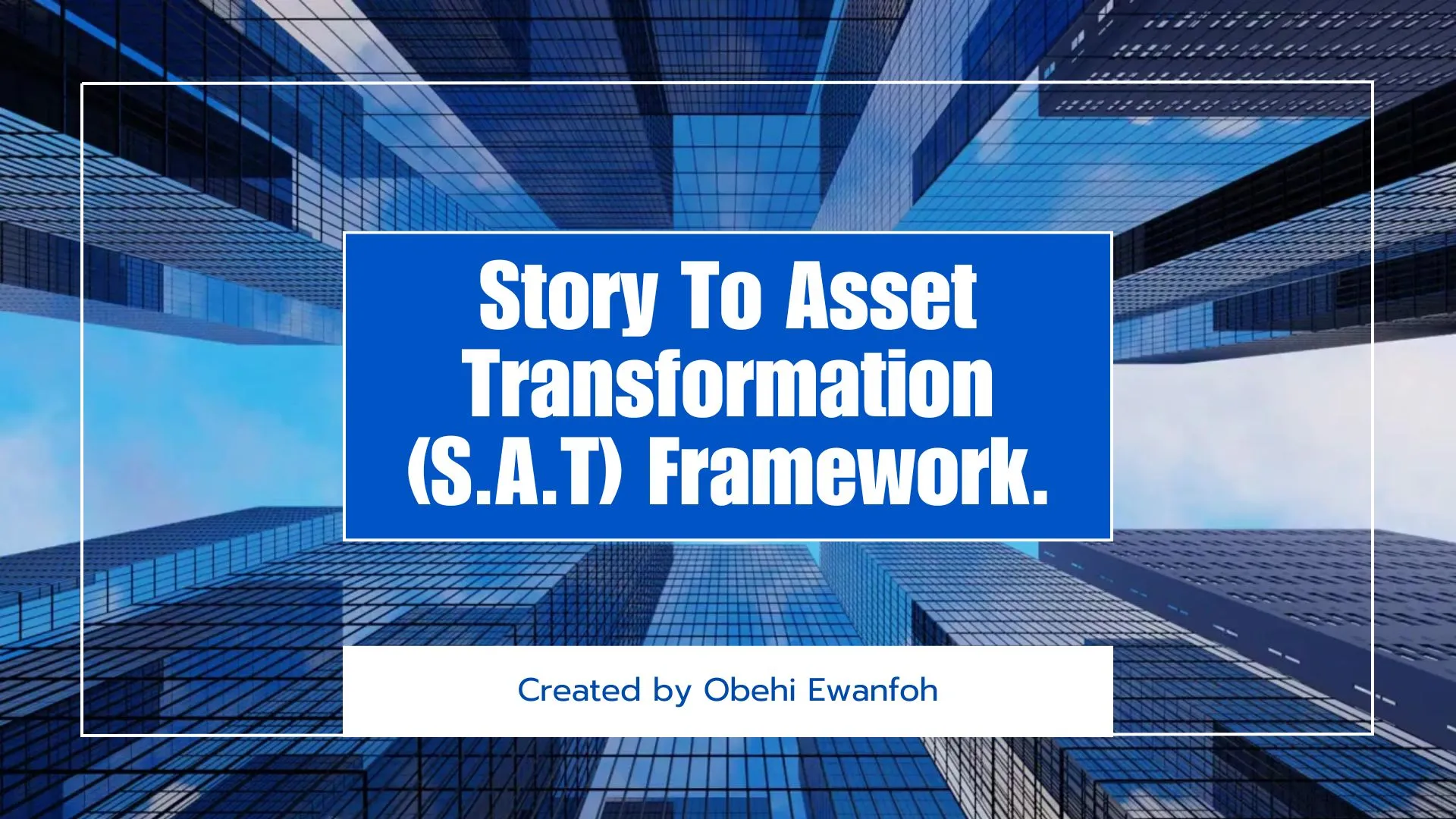 Story To Asset Transformation (S.A.T) Framework.

Created by Obehi Ewanfoh